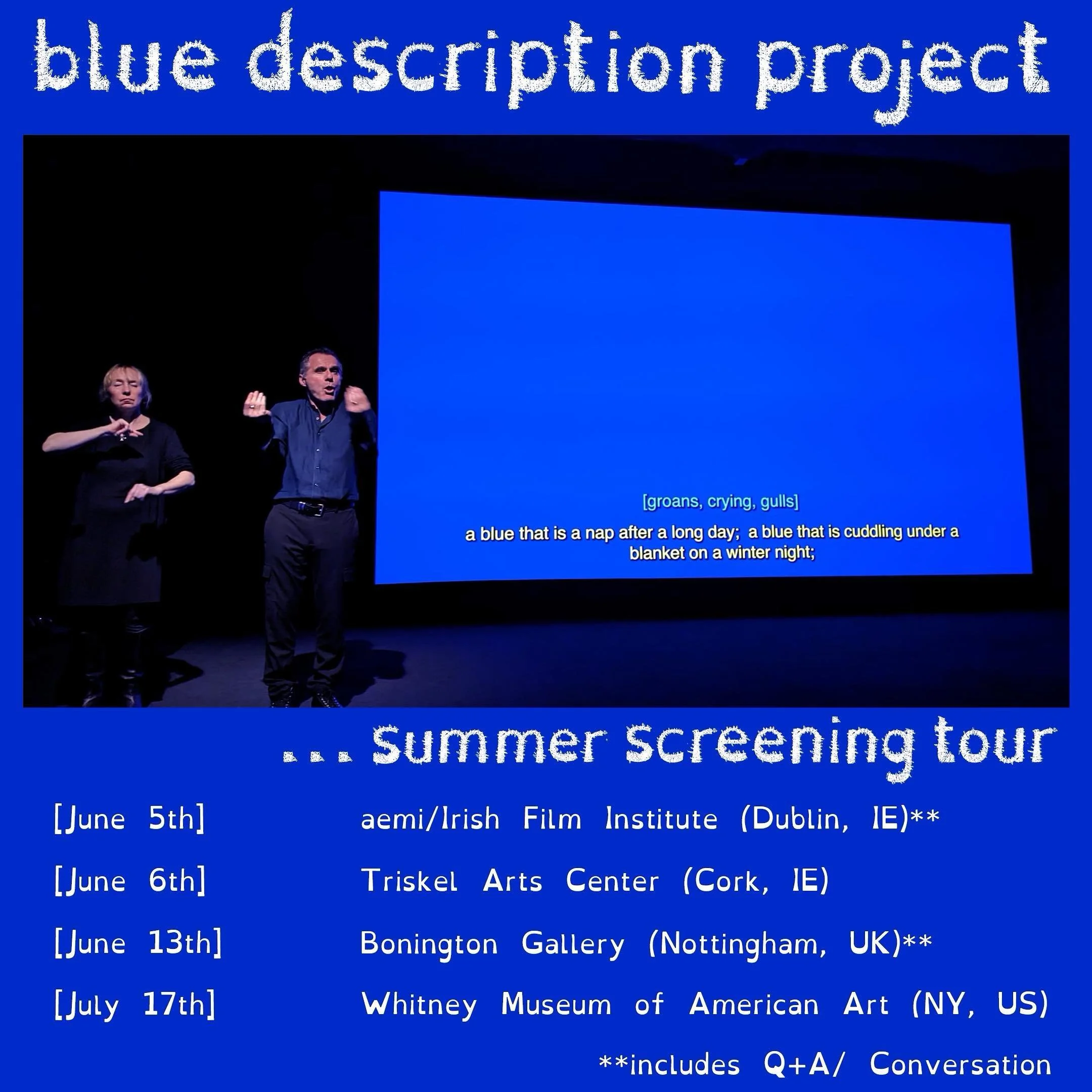 blue description project

[groans, crying, gulls]

a blue that is a nap after a long day; a blue that is cuddling under a blanket on a winter night;

...summer screening tour

| | |
|---|---|
| [June 5th] | aemi/Irish Film Institute (Dublin, IE)** |
| [June 6th] | Triskel Arts Center (Cork, IE) |
| [June 13th] | Bonington Gallery (Nottingham, UK)** |
| [July 17th] | Whitney Museum of American Art (NY, US) |

**includes Q+A/ Conversation